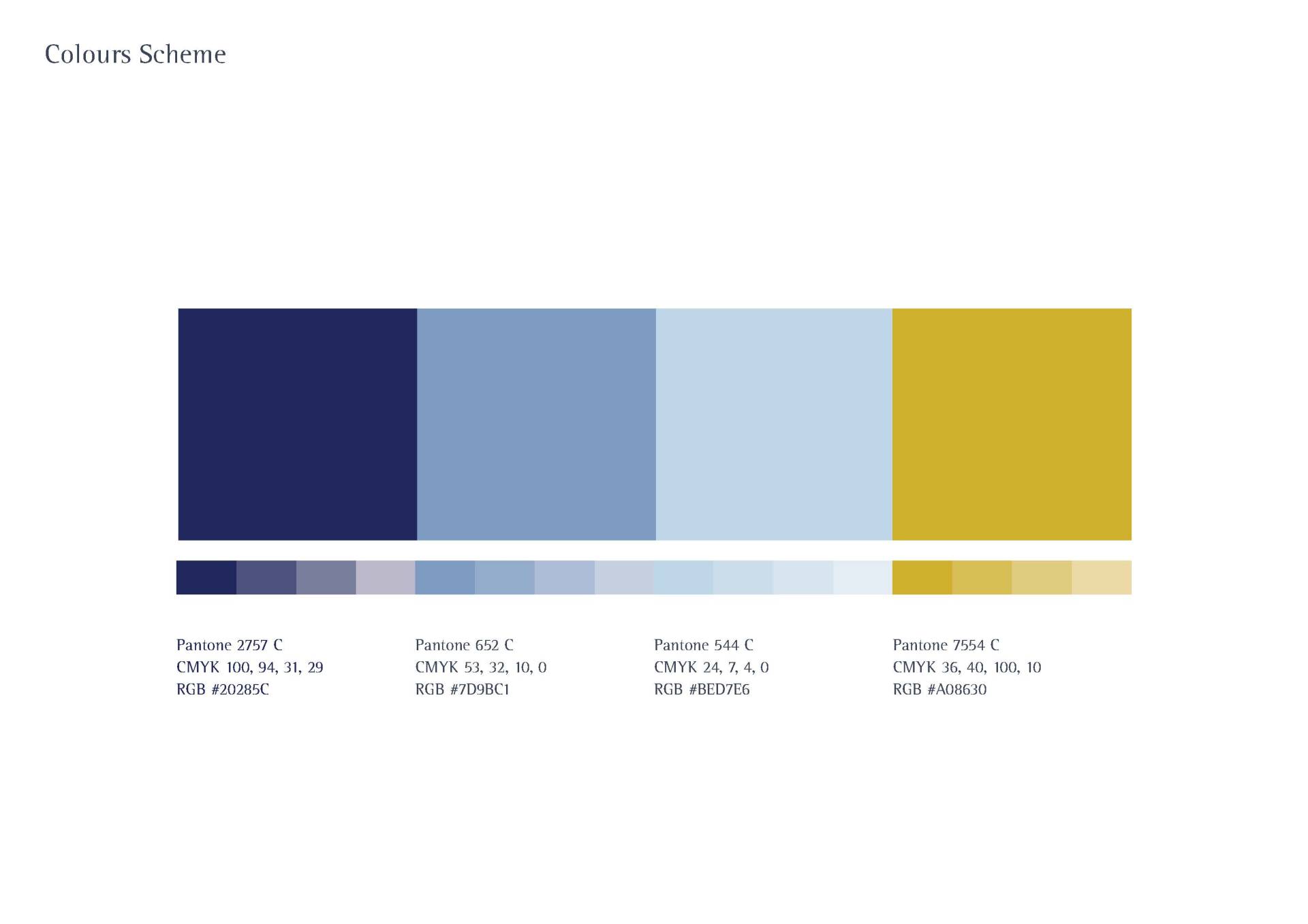 Colours Scheme

Pantone 2757 C
CMYK 100, 94, 31, 29
RGB #20285C

Pantone 652 C
CMYK 53, 32, 10, 0
RGB #7D9BC1

Pantone 544 C
CMYK 24, 7, 4, 0
RGB #BED7E6

Pantone 7554 C
CMYK 36, 40, 100, 10
RGB #A08630